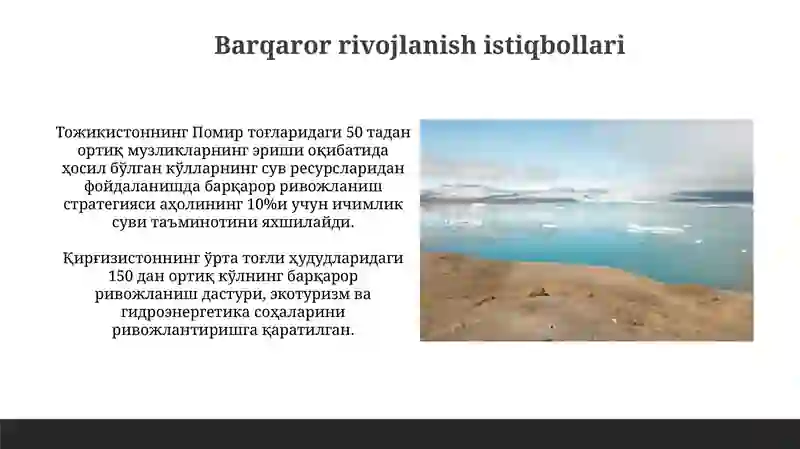 Barqaror rivojlanish istiqbollari

Тожикистоннинг Помир тоғларидаги 50 тадан ортиқ музликларнинг эриши оқибатида ҳосил бўлган кўлларнинг сув ресурсларидан фойдаланишда барқарор ривожланиш стратегияси аҳолининг 10%и учун ичимлик суви таъминотини яхшилайди.

Қирғизистоннинг ўрта тоғли ҳудудларидаги 150 дан ортиқ кўлнинг барқарор ривожланиш дастури, экотуризм ва гидроэнергетика соҳаларини ривожлантиришга қаратилган.